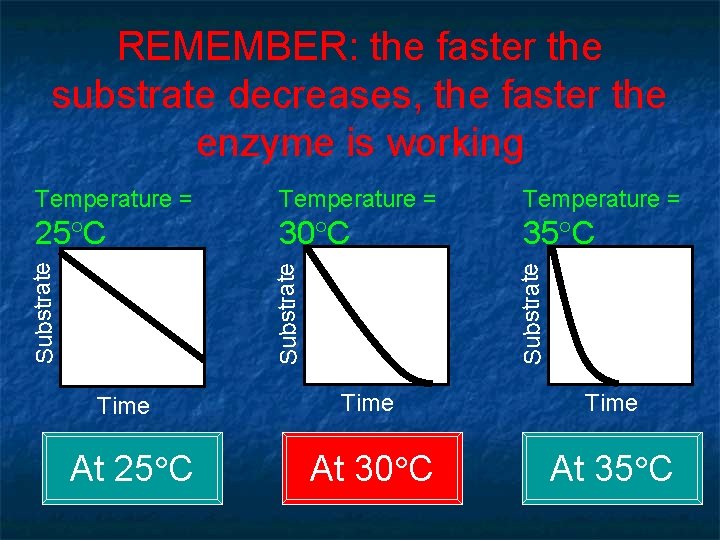 REMEMBER: the faster the substrate decreases, the faster the enzyme is working

Temperature = 25°C

Substrate

Time

Temperature = 30°C

Substrate

Time

Temperature = 35°C

Substrate

Time

At 25°C

At 30°C

At 35°C